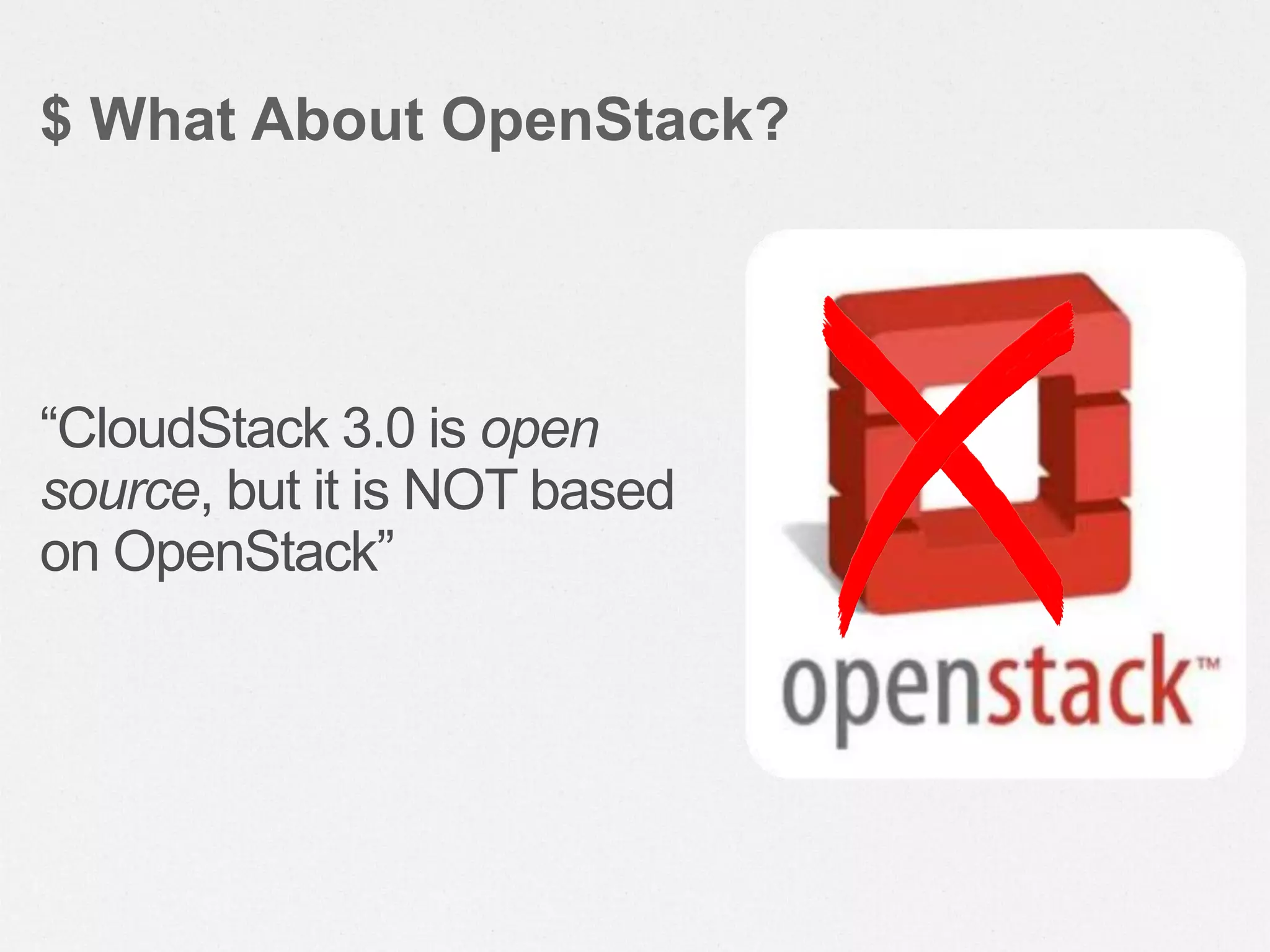 $ What About OpenStack?

“CloudStack 3.0 is open source, but it is NOT based on OpenStack”

openstack™